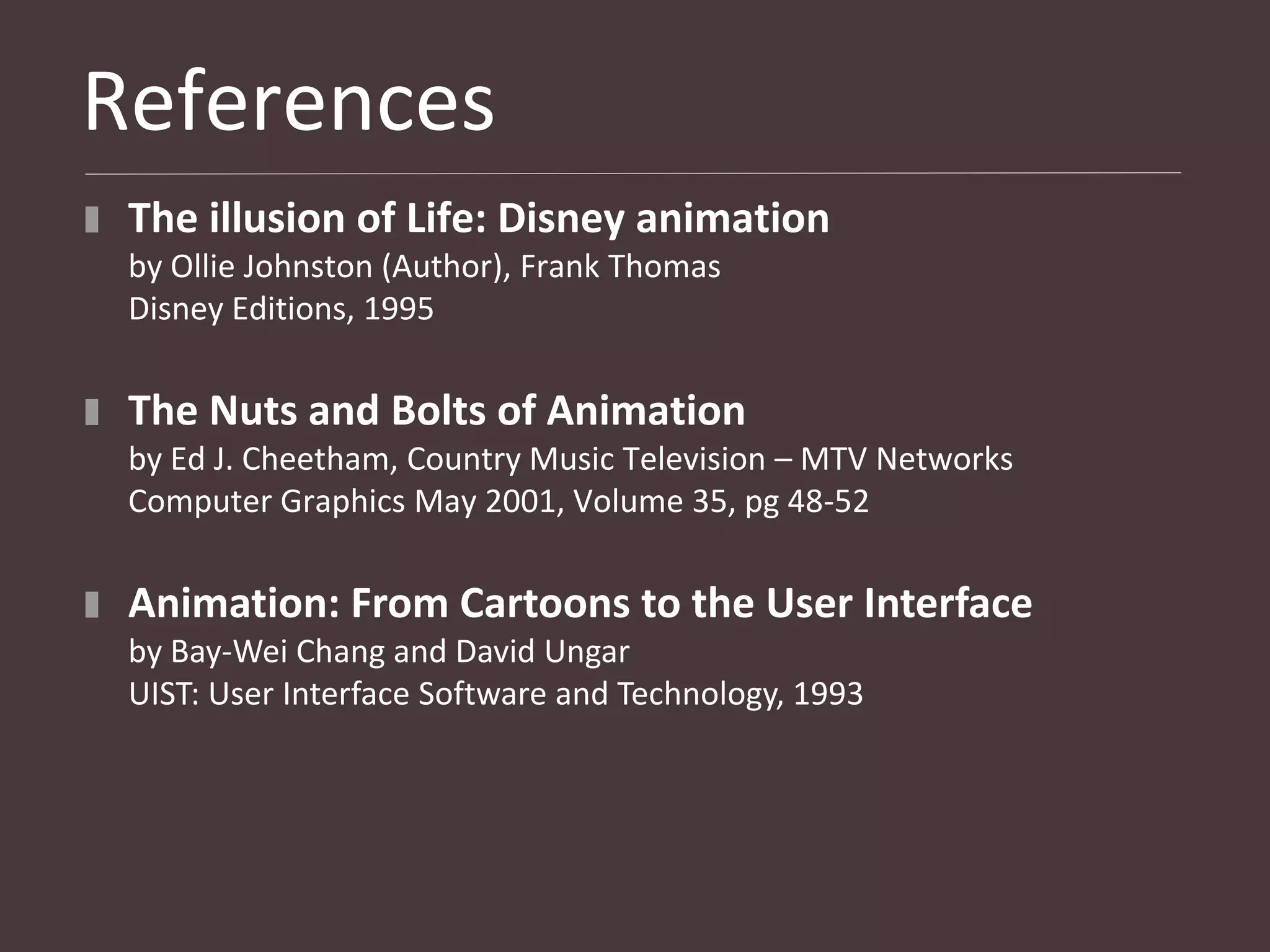 References

The illusion of Life: Disney animation
by Ollie Johnston (Author), Frank Thomas
Disney Editions, 1995

The Nuts and Bolts of Animation
by Ed J. Cheetham, Country Music Television – MTV Networks
Computer Graphics May 2001, Volume 35, pg 48-52

Animation: From Cartoons to the User Interface
by Bay-Wei Chang and David Ungar
UIST: User Interface Software and Technology, 1993